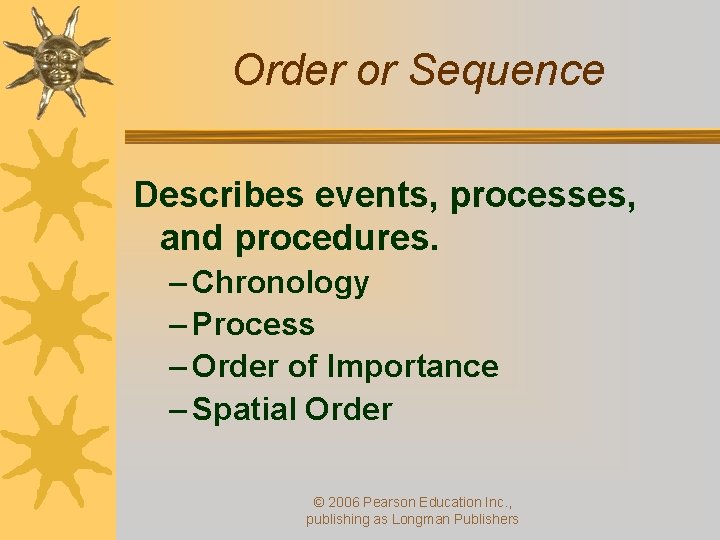 Order or Sequence

Describes events, processes, and procedures.

– Chronology
– Process
– Order of Importance
– Spatial Order

© 2006 Pearson Education Inc., publishing as Longman Publishers